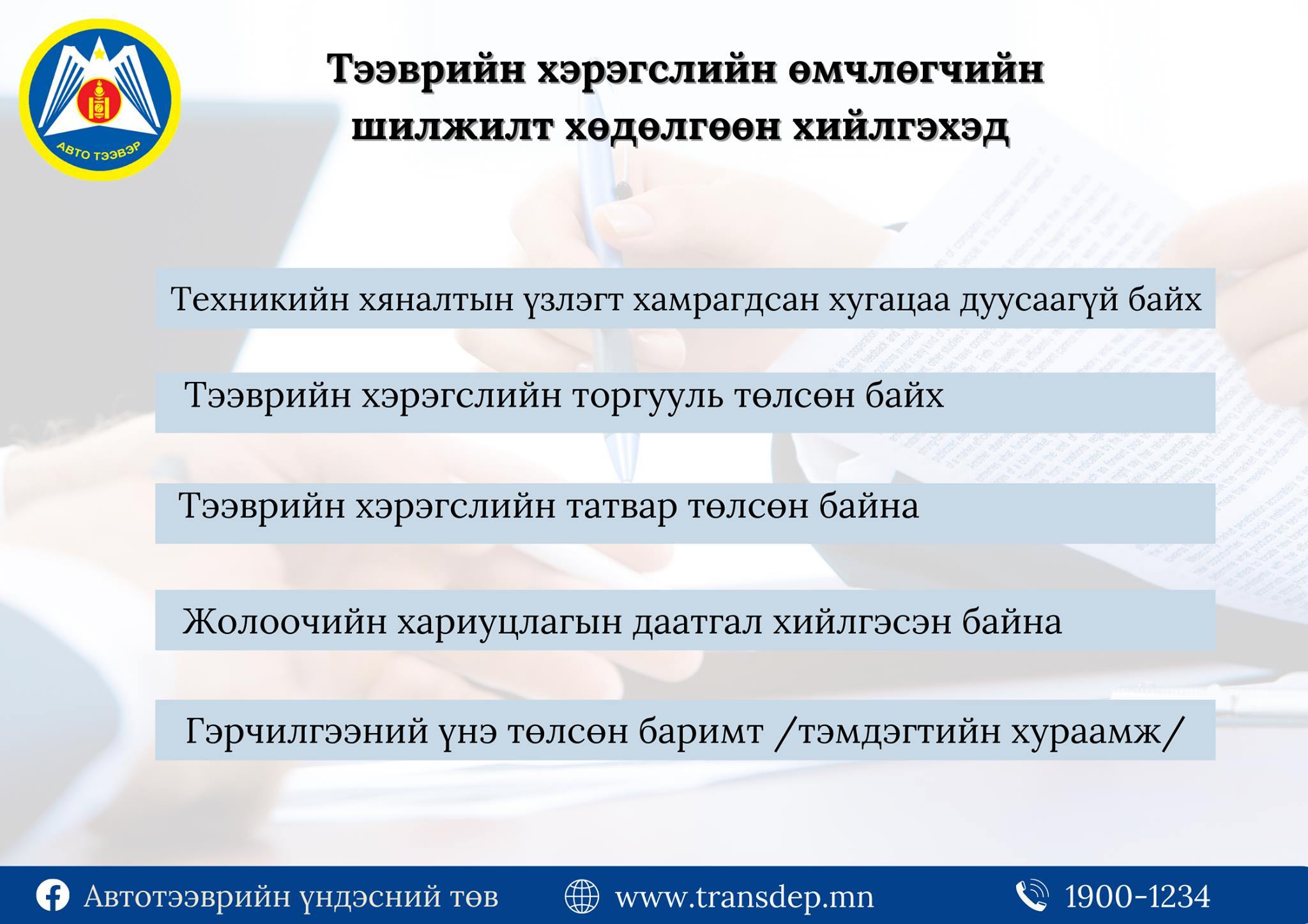 АВТО ТЭЭВЭР

Тээврийн хэрэгслийн өмчлөгчийн шилжилт хөдөлгөөн хийлгэхэд

Техникийн хяналтын үзлэгт хамрагдсан хугацаа дуусаагүй байх

Тээврийн хэрэгслийн торгууль төлсөн байх

Тээврийн хэрэгслийн татвар төлсөн байна

Жолоочийн хариуцлагын даатгал хийлгэсэн байна

Гэрчилгээний үнэ төлсөн баримт /тэмдэгтийн хураамж/

Автотээврийн үндэсний төв www.transdep.mn 1900-1234